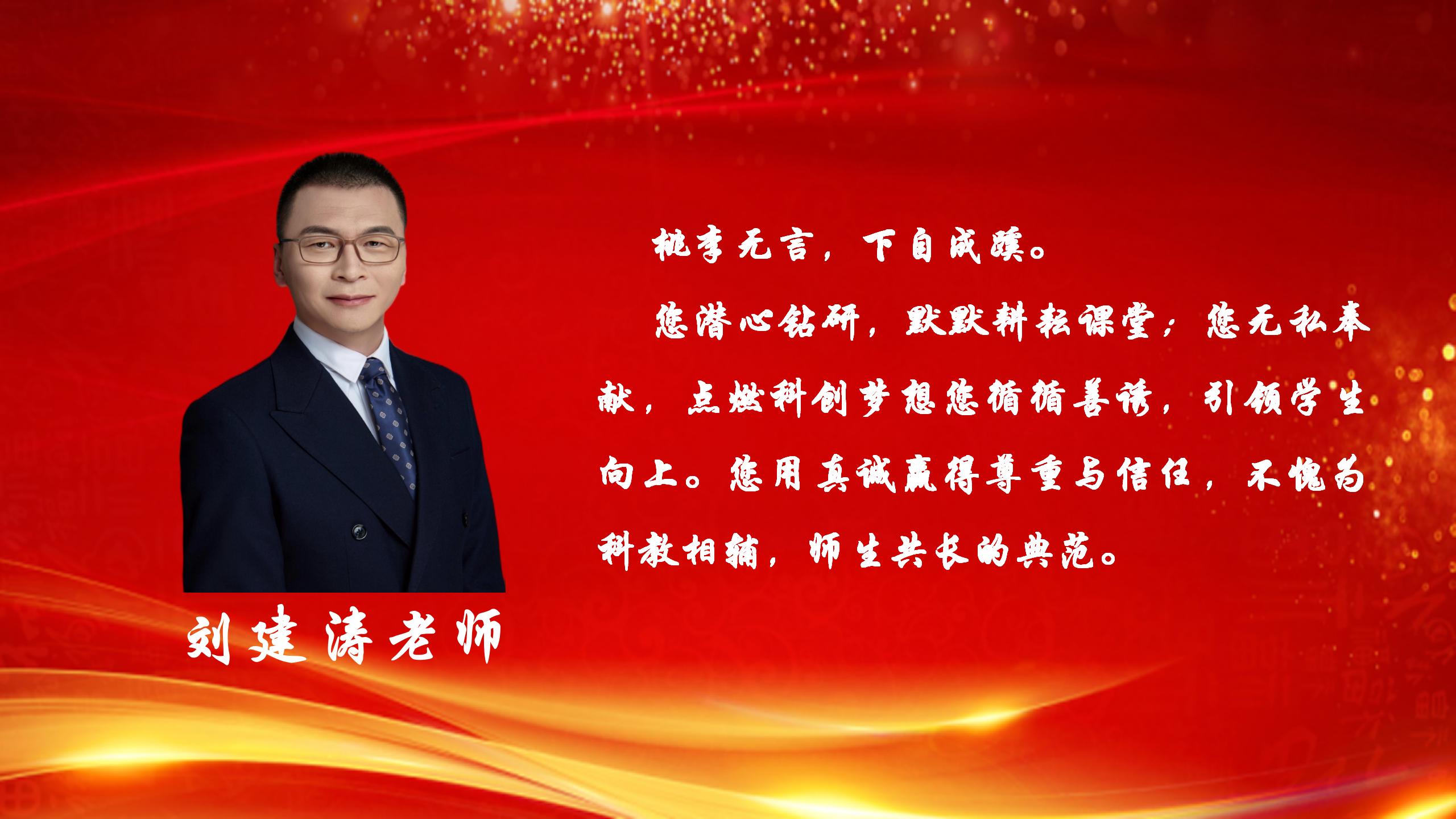 桃李无言，下自成蹊。

您潜心钻研，默默耕耘课堂；您无私奉献，点燃科创梦想您循循善诱，引领学生向上。您用真诚赢得尊重与信任，不愧为科教相辅，师生共长的典范。

刘建涛老师